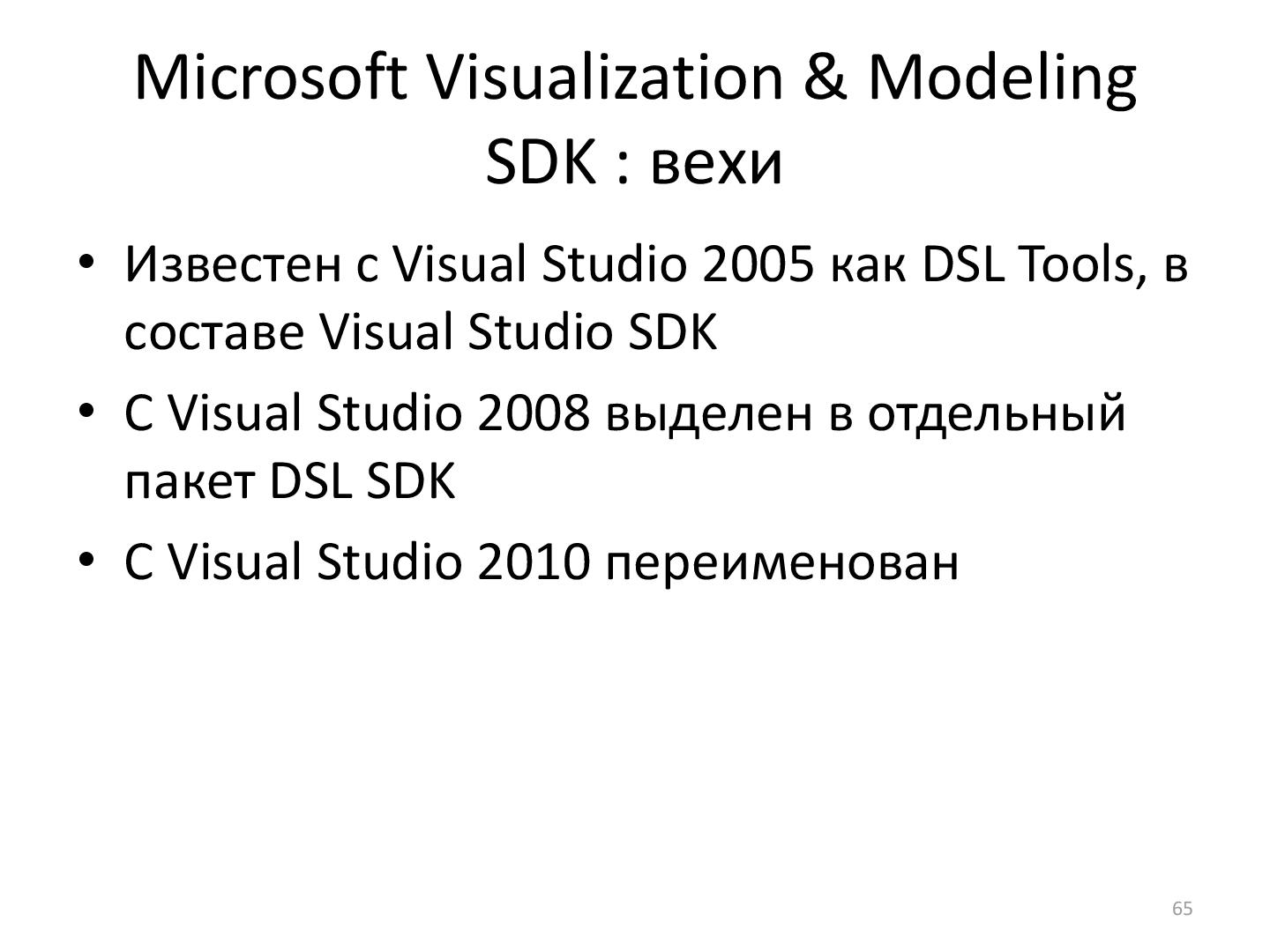 Microsoft Visualization & Modeling SDK : вехи

• Известен с Visual Studio 2005 как DSL Tools, в составе Visual Studio SDK
• С Visual Studio 2008 выделен в отдельный пакет DSL SDK
• С Visual Studio 2010 переименован

65